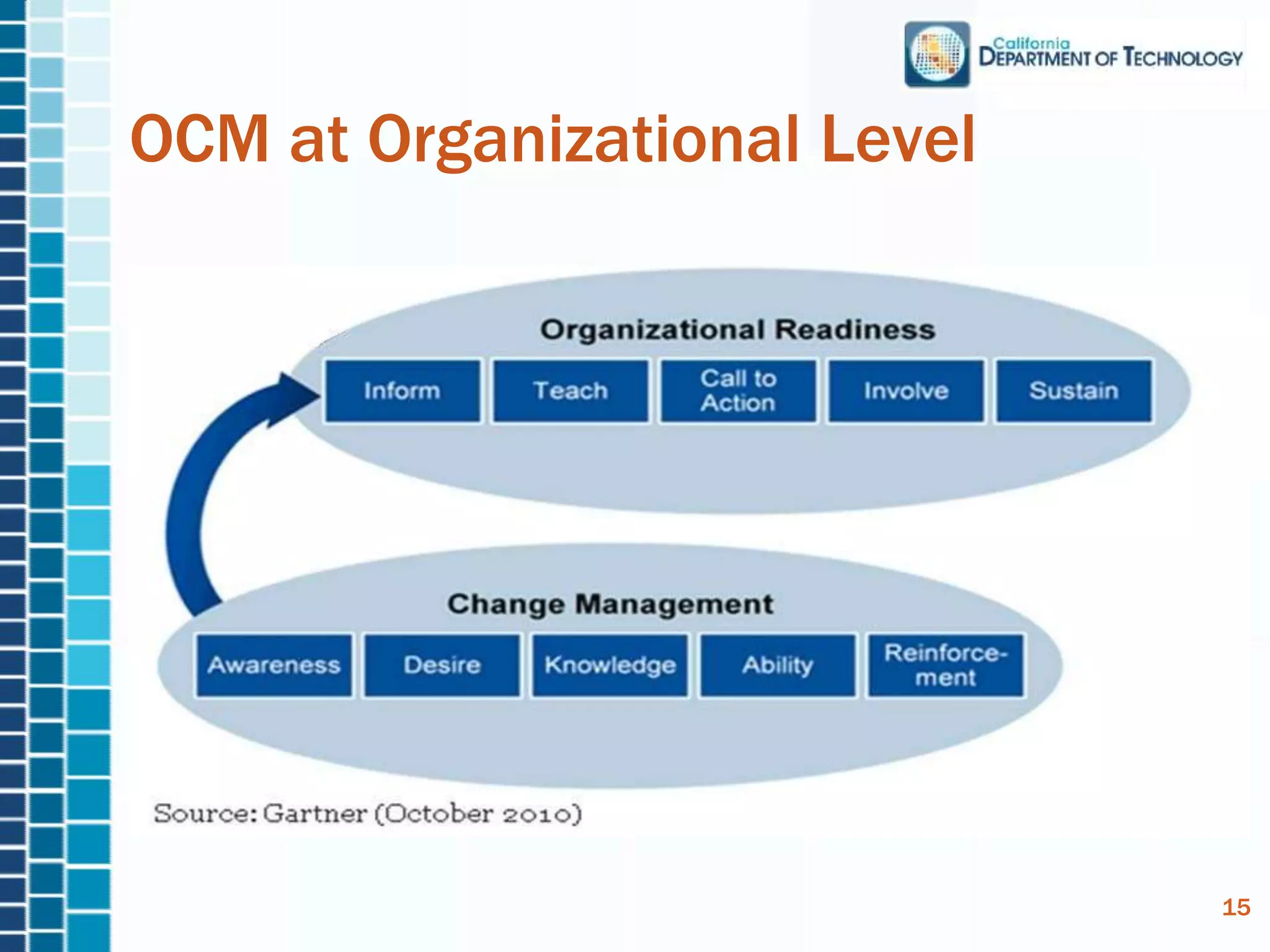 California
DEPARTMENT OF TECHNOLOGY

OCM at Organizational Level

Organizational Readiness

Inform

Teach

Call to Action

Involve

Sustain

Change Management

Awareness

Desire

Knowledge

Ability

Reinforcement

Source: Gartner (October 2010)

15